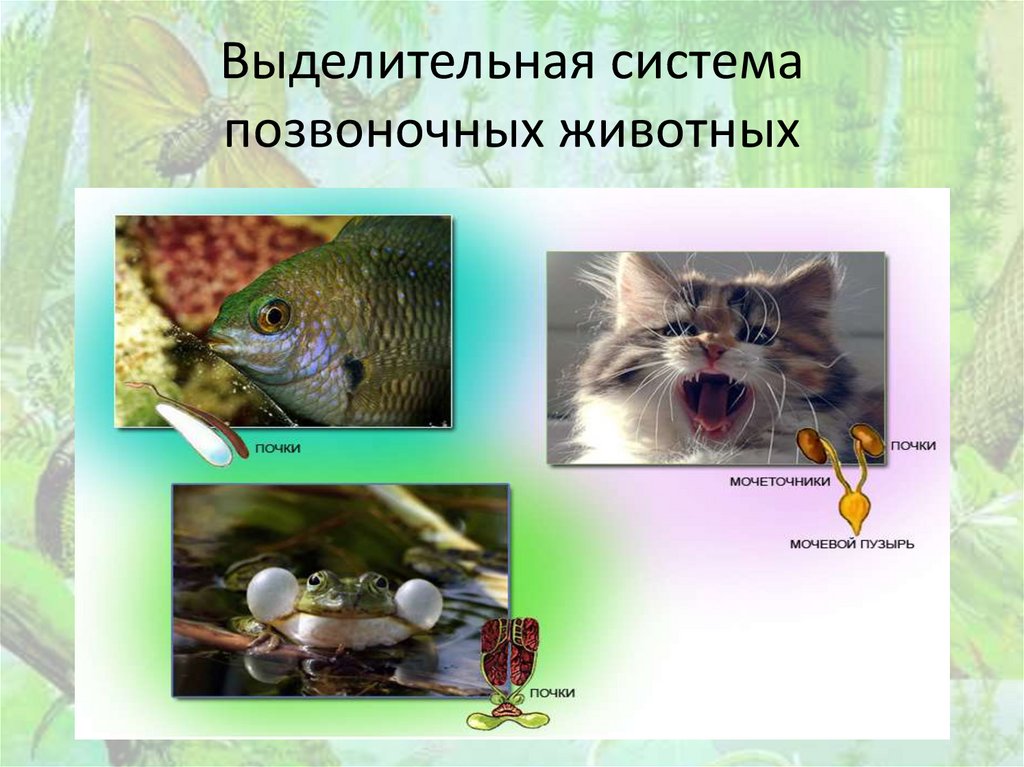 Выделительная система позвоночных животных

ПОЧКИ

ПОЧКИ

МОЧЕТОЧНИКИ

МОЧЕВОЙ ПУЗЫРЬ

ПОЧКИ